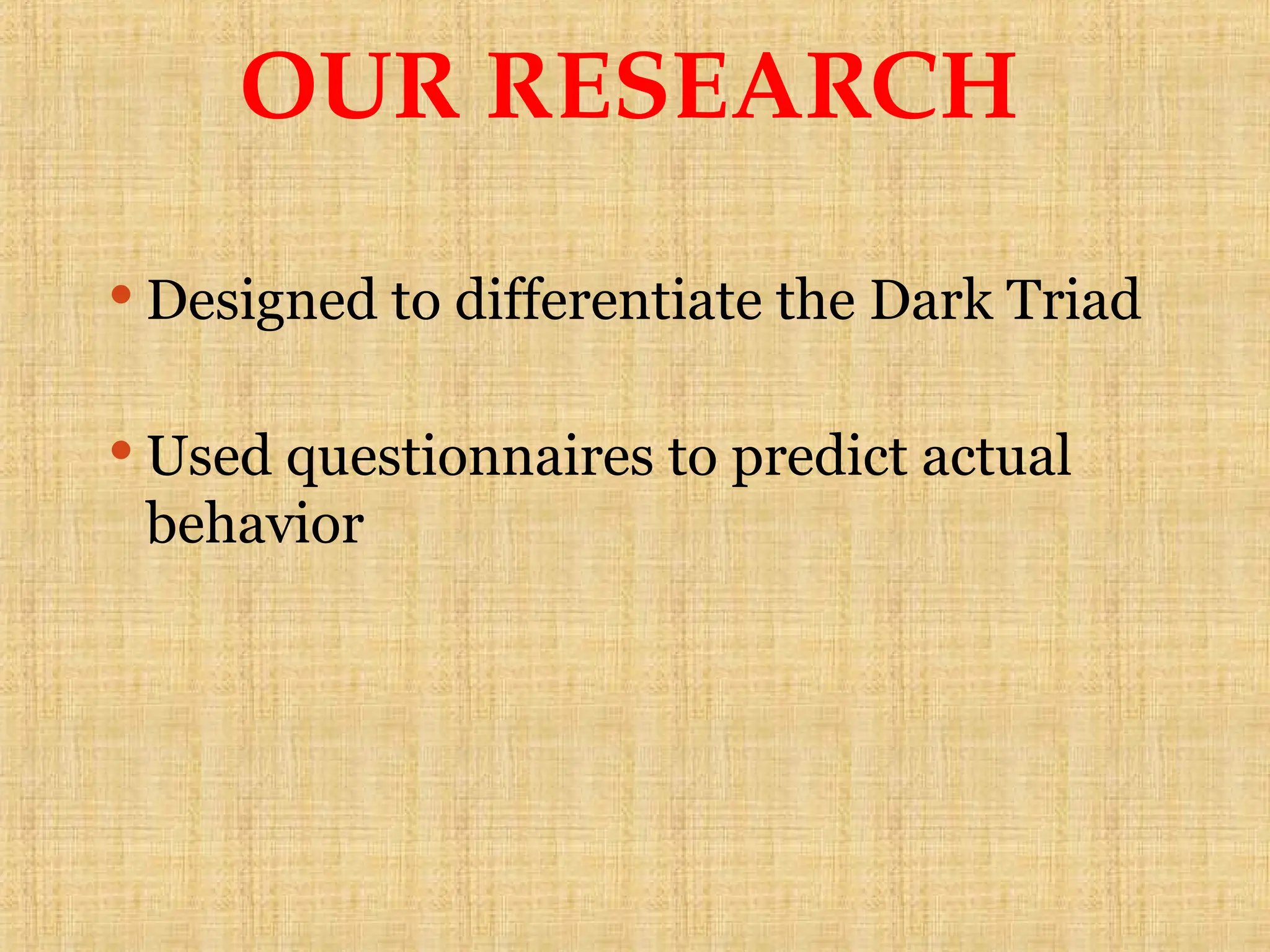 OUR RESEARCH

• Designed to differentiate the Dark Triad

• Used questionnaires to predict actual behavior